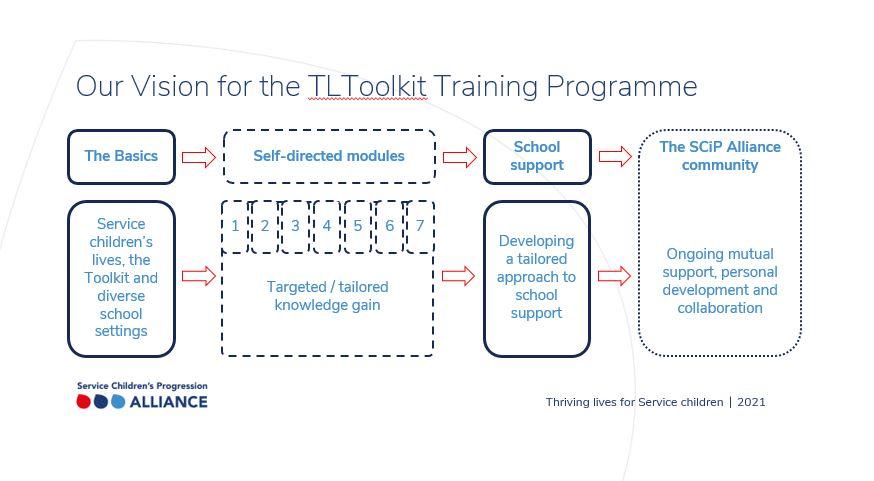 Our Vision for the TLToolkit Training Programme

The Basics

Self-directed modules

School support

The SCiP Alliance community

Service children's lives, the Toolkit and diverse school settings

1 2 3 4 5 6 7

Targeted / tailored knowledge gain

Developing a tailored approach to school support

Ongoing mutual support, personal development and collaboration

Service Children's Progression ALLIANCE

Thriving lives for Service children | 2021